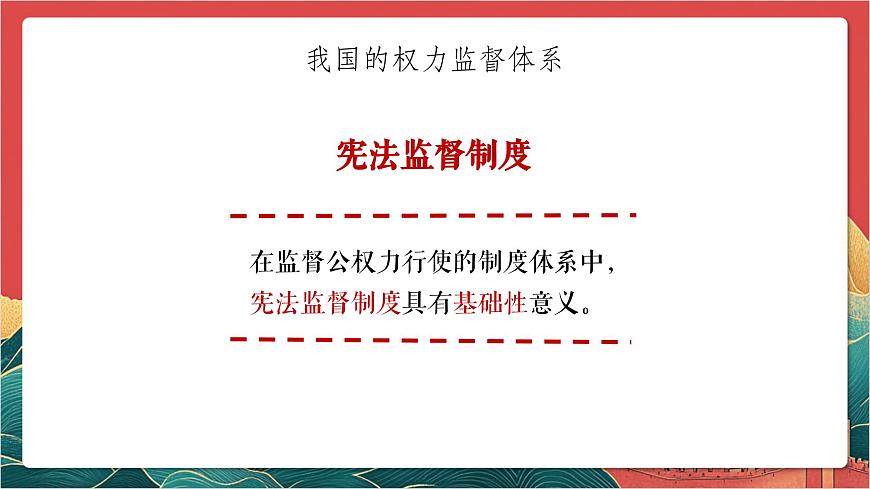 我国的权力监督体系

宪法监督制度

在监督公权力行使的制度体系中，宪法监督制度具有基础性意义。